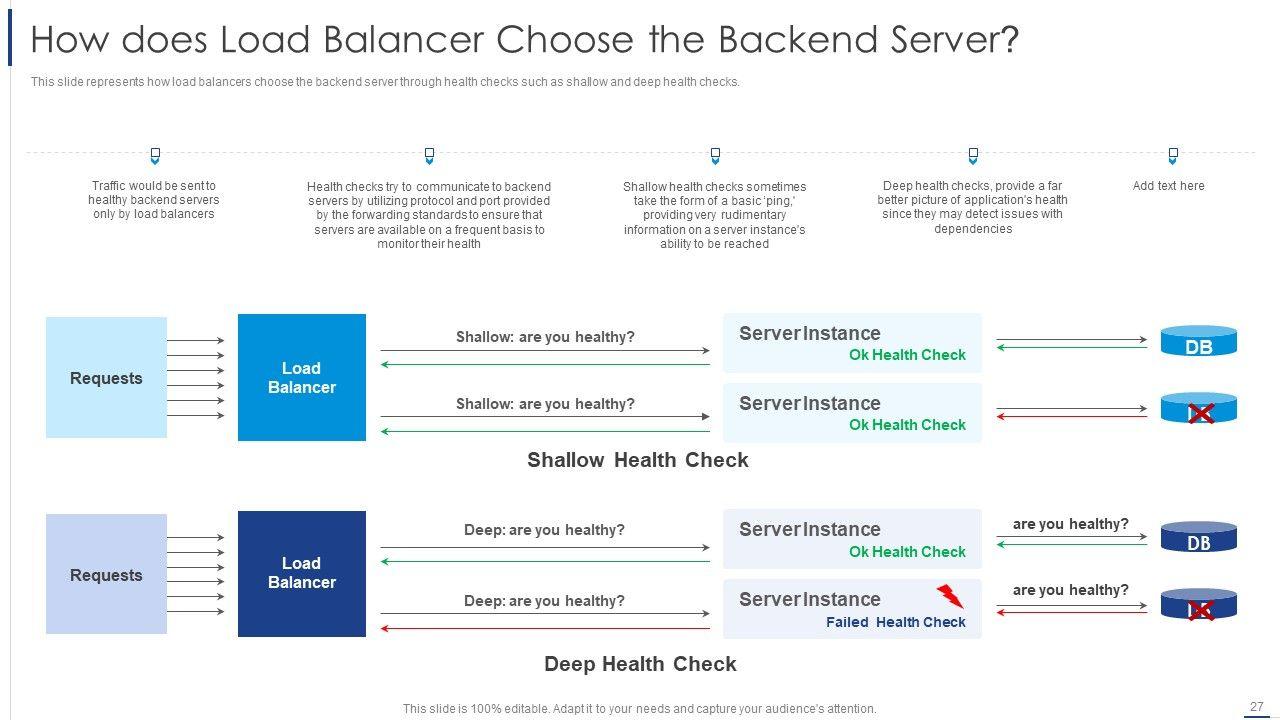 How does Load Balancer Choose the Backend Server?

This slide represents how load balancers choose the backend server through health checks such as shallow and deep health checks.

Traffic would be sent to healthy backend servers only by load balancers

Health checks try to communicate to backend servers by utilizing protocol and port provided by the forwarding standards to ensure that servers are available on a frequent basis to monitor their health

Shallow health checks sometimes take the form of a basic 'ping,' providing very rudimentary information on a server instance's ability to be reached

Deep health checks, provide a far better picture of application's health since they may detect issues with dependencies

Add text here

Requests

Load Balancer

Shallow: are you healthy?

Server Instance
Ok Health Check

DB

Shallow: are you healthy?

Server Instance
Ok Health Check

Shallow Health Check

Requests

Load Balancer

Deep: are you healthy?

Server Instance
Ok Health Check

are you healthy?

DB

Deep: are you healthy?

Server Instance
Failed Health Check

are you healthy?

Deep Health Check

This slide is 100% editable. Adapt it to your needs and capture your audience's attention.

27